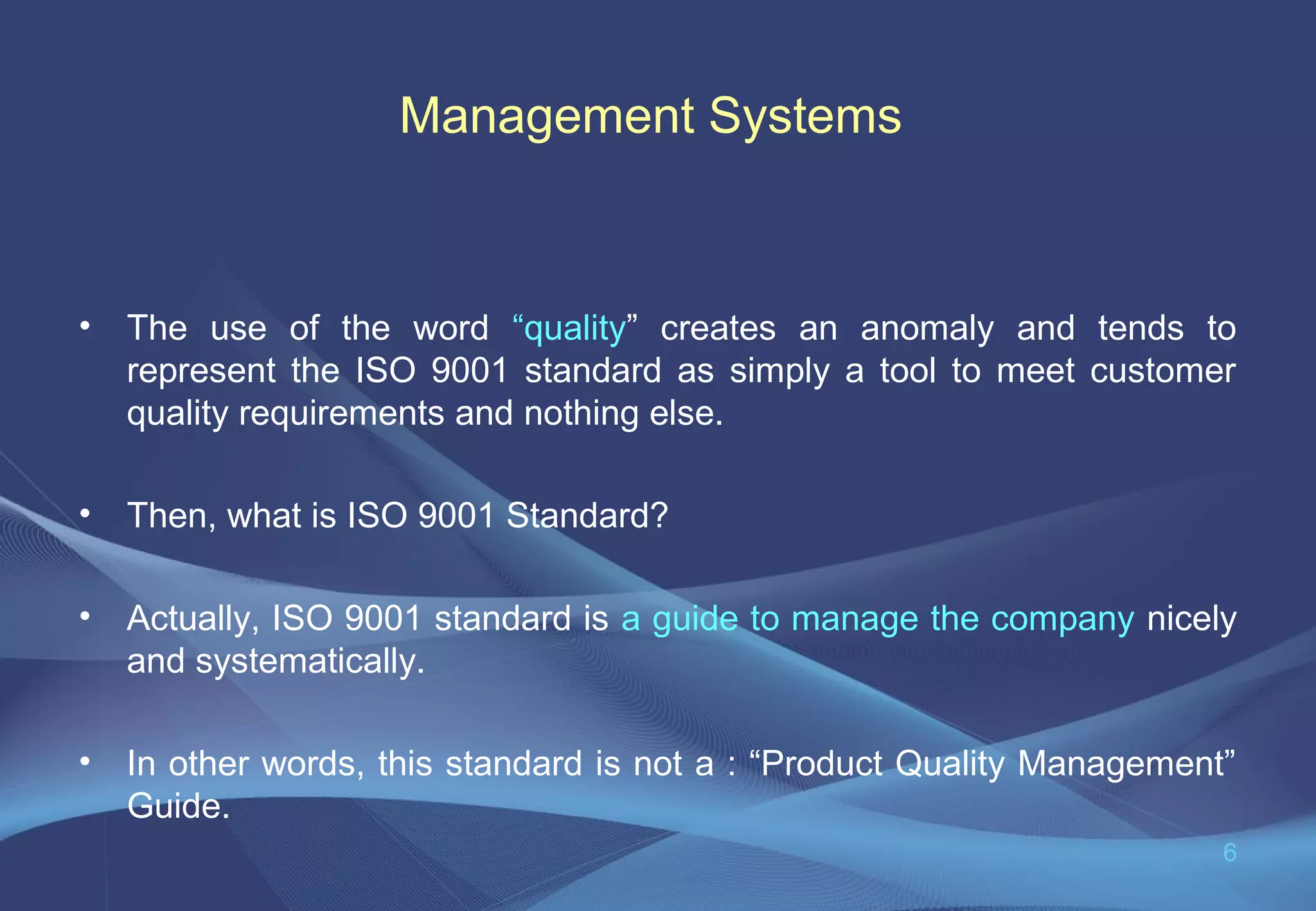 Management Systems

• The use of the word “quality” creates an anomaly and tends to represent the ISO 9001 standard as simply a tool to meet customer quality requirements and nothing else.

• Then, what is ISO 9001 Standard?

• Actually, ISO 9001 standard is a guide to manage the company nicely and systematically.

• In other words, this standard is not a : “Product Quality Management” Guide.

6